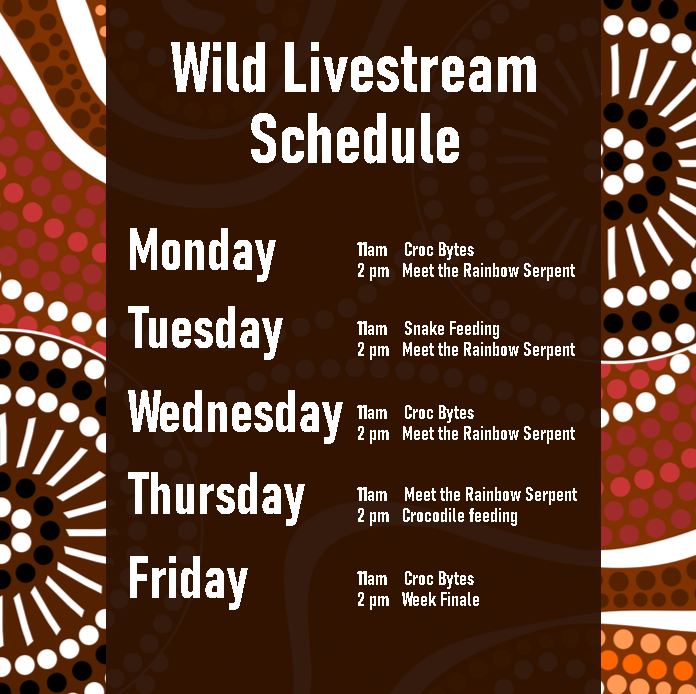 Wild Livestream Schedule

Monday
11am Croc Bytes
2 pm Meet the Rainbow Serpent

Tuesday
11am Snake Feeding
2 pm Meet the Rainbow Serpent

Wednesday
11am Croc Bytes
2 pm Meet the Rainbow Serpent

Thursday
11am Meet the Rainbow Serpent
2 pm Crocodile feeding

Friday
11am Croc Bytes
2 pm Week Finale